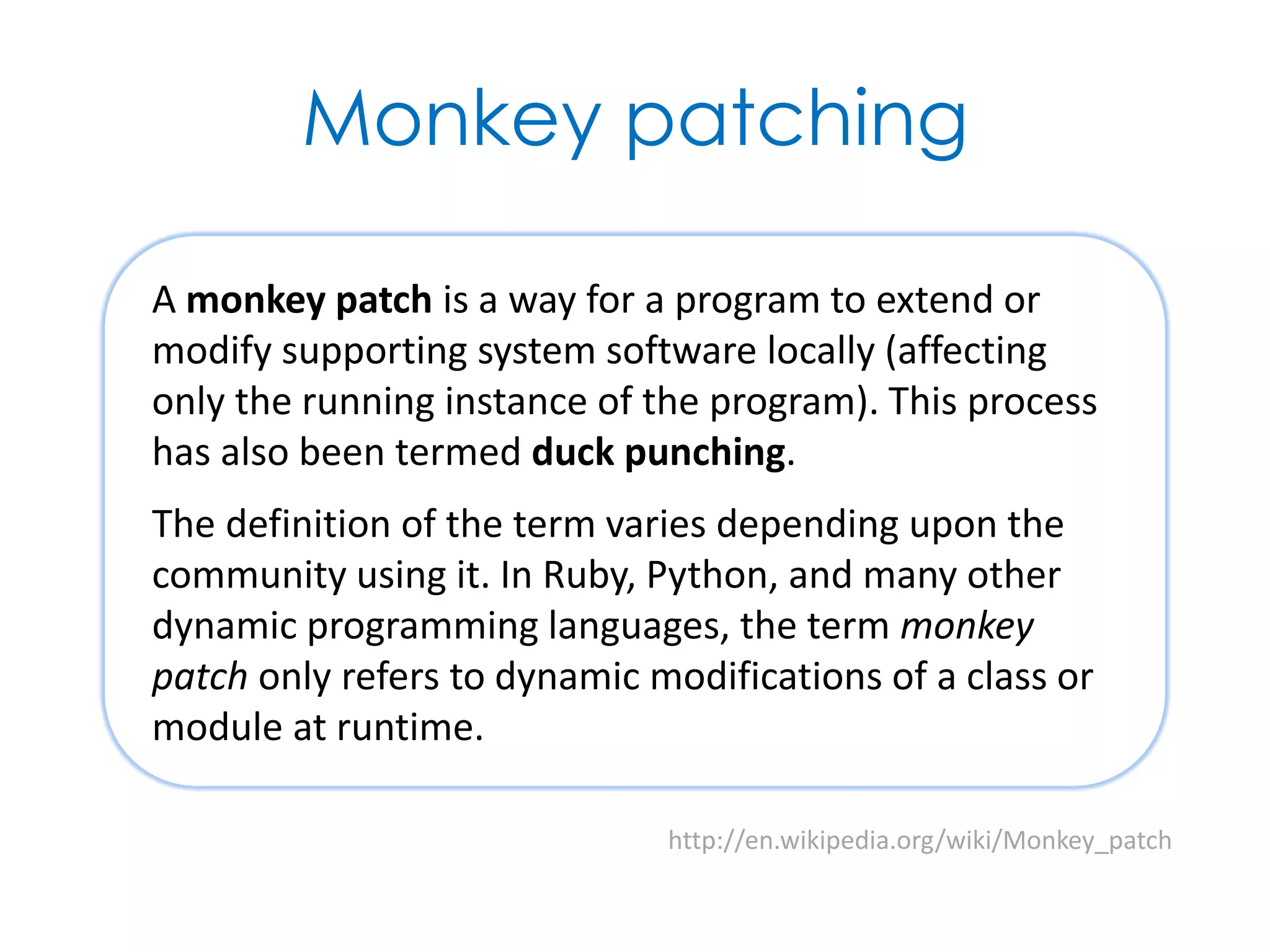 Monkey patching

A monkey patch is a way for a program to extend or modify supporting system software locally (affecting only the running instance of the program). This process has also been termed duck punching.

The definition of the term varies depending upon the community using it. In Ruby, Python, and many other dynamic programming languages, the term monkey patch only refers to dynamic modifications of a class or module at runtime.

http://en.wikipedia.org/wiki/Monkey_patch